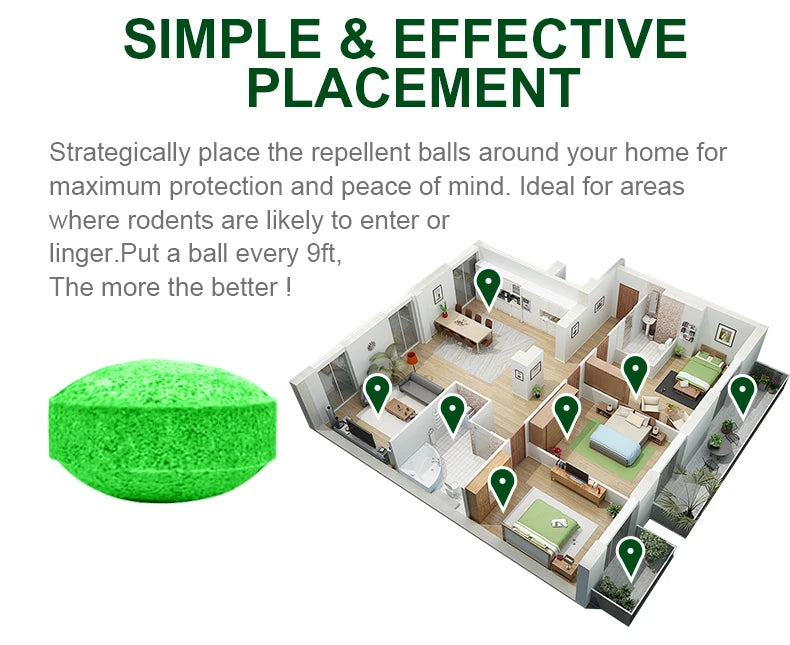 SIMPLE & EFFECTIVE PLACEMENT

Strategically place the repellent balls around your home for maximum protection and peace of mind. Ideal for areas where rodents are likely to enter or linger.Put a ball every 9ft, The more the better !